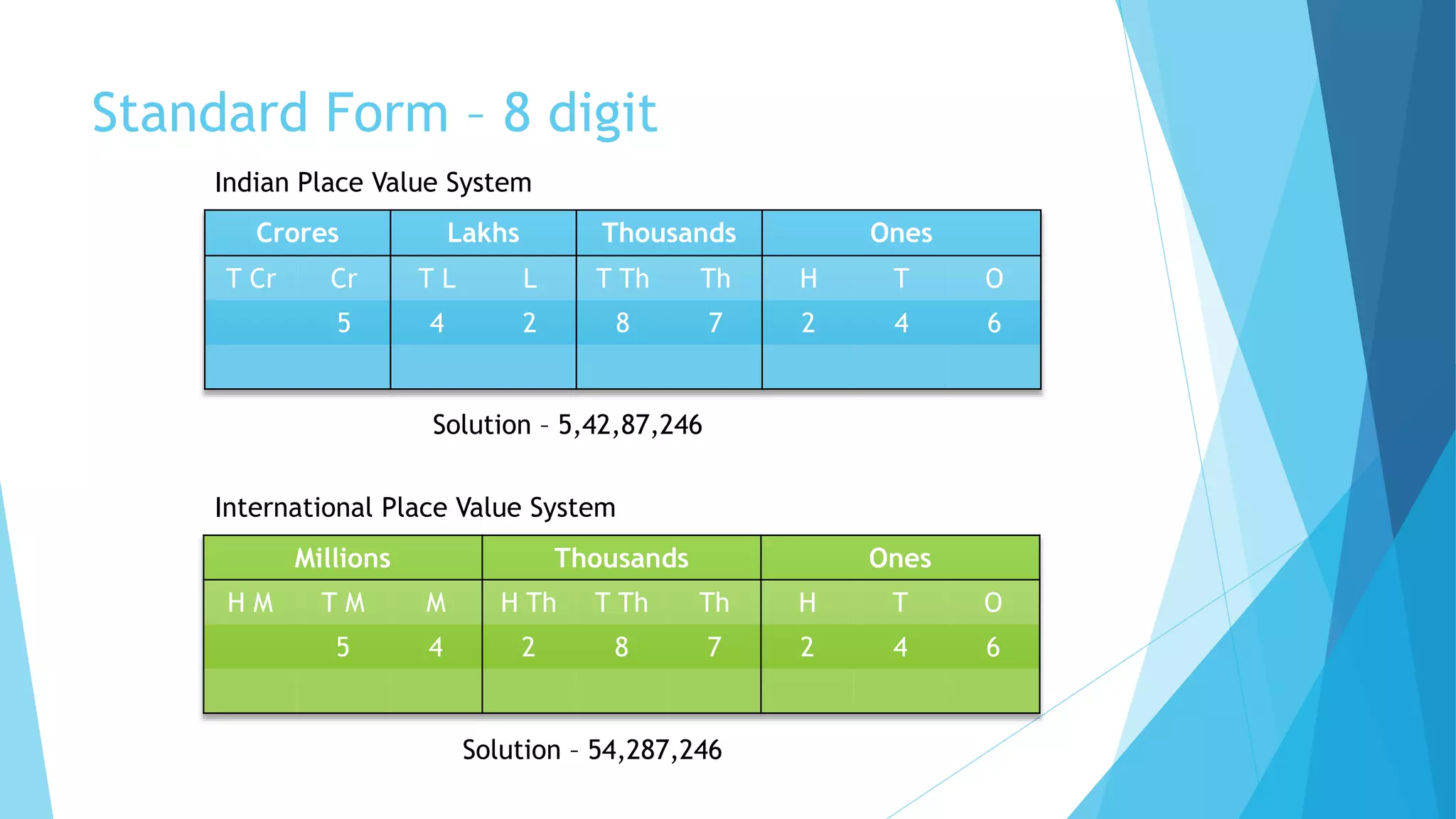 Standard Form – 8 digit

Indian Place Value System

| Crores | | Lakhs | | Thousands | | Ones | | |
|---|---|---|---|---|---|---|---|---|
| T Cr | Cr | T L | L | T Th | Th | H | T | O |
| | 5 | 4 | 2 | 8 | 7 | 2 | 4 | 6 |
| | | | | | | | | |

Solution – 5,42,87,246

International Place Value System

| Millions | | | Thousands | | | Ones | | |
|---|---|---|---|---|---|---|---|---|
| H M | T M | M | H Th | T Th | Th | H | T | O |
| | 5 | 4 | 2 | 8 | 7 | 2 | 4 | 6 |
| | | | | | | | | |

Solution – 54,287,246